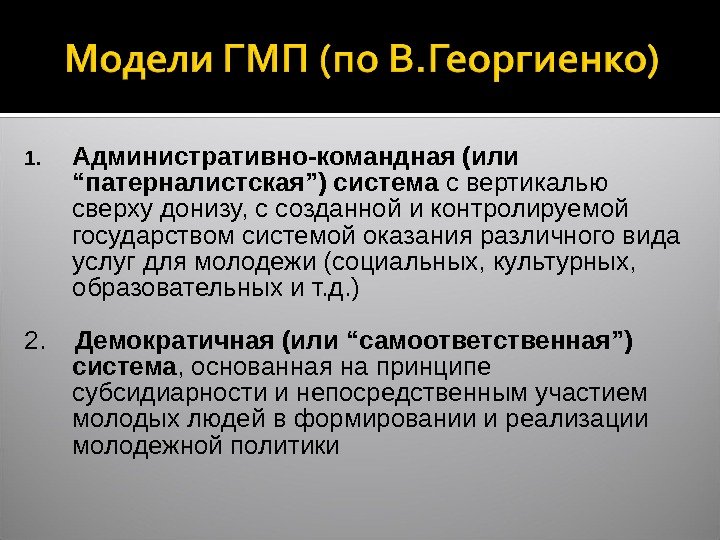 Модели ГМП (по В.Георгиенко)

1. Административно-командная (или “патерналистская”) система с вертикалью сверху донизу, с созданной и контролируемой государством системой оказания различного вида услуг для молодежи (социальных, культурных, образовательных и т.д.)

2. Демократичная (или “самоответственная”) система, основанная на принципе субсидиарности и непосредственным участием молодых людей в формировании и реализации молодежной политики